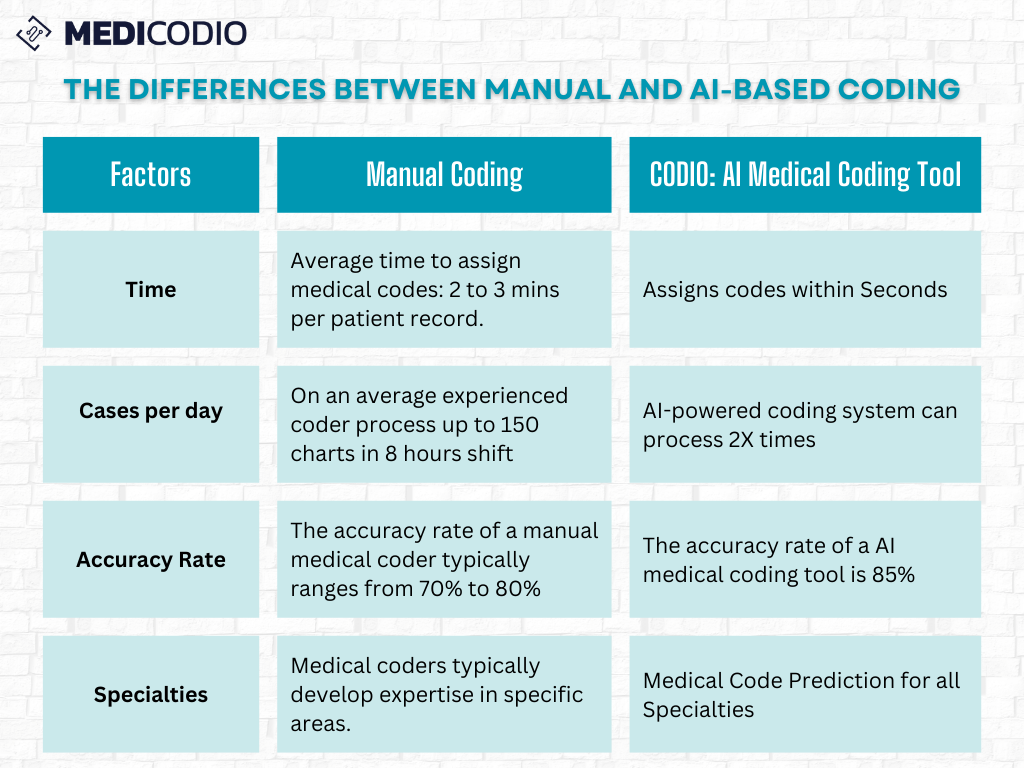 MEDICODIO

THE DIFFERENCES BETWEEN MANUAL AND AI-BASED CODING

| Factors | Manual Coding | CODIO: AI Medical Coding Tool |
|---|---|---|
| Time | Average time to assign medical codes: 2 to 3 mins per patient record. | Assigns codes within Seconds |
| Cases per day | On an average experienced coder process up to 150 charts in 8 hours shift | AI-powered coding system can process 2X times |
| Accuracy Rate | The accuracy rate of a manual medical coder typically ranges from 70% to 80% | The accuracy rate of a AI medical coding tool is 85% |
| Specialties | Medical coders typically develop expertise in specific areas. | Medical Code Prediction for all Specialties |